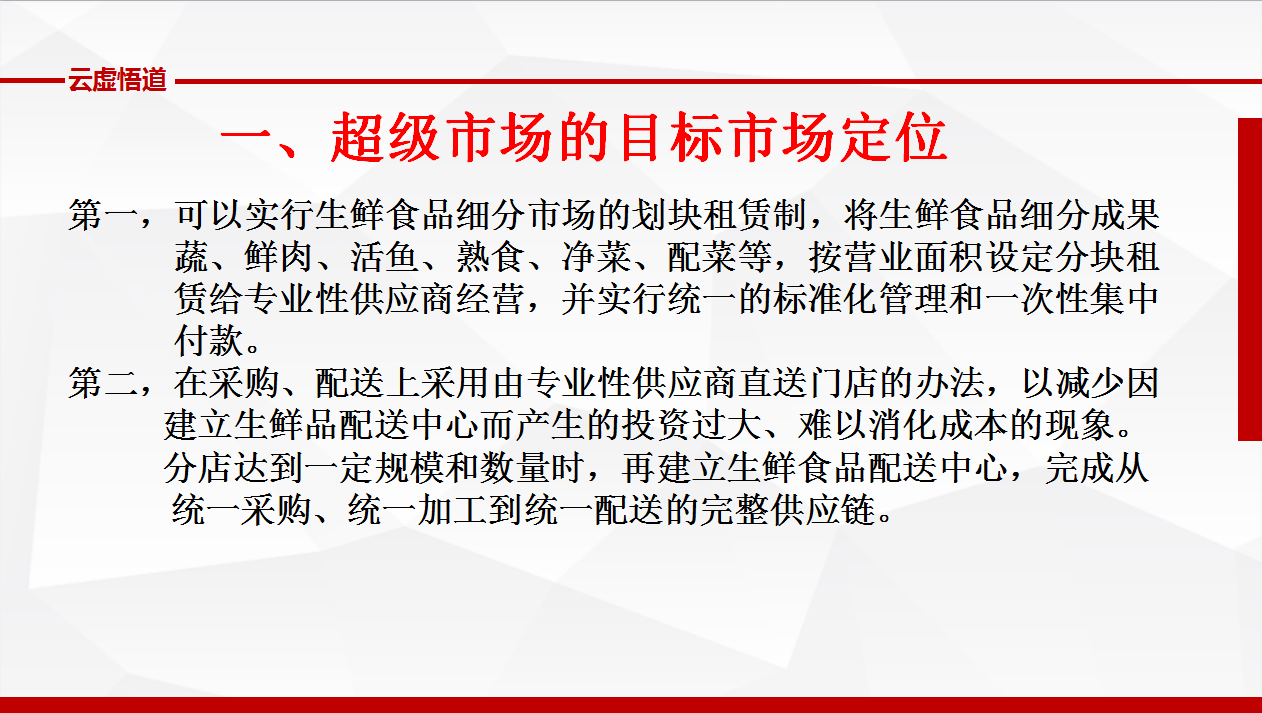 云虚悟道

一、超级市场的目标市场定位

第一，可以实行生鲜食品细分市场的划块租赁制，将生鲜食品细分成果蔬、鲜肉、活鱼、熟食、净菜、配菜等，按营业面积设定分块租赁给专业性供应商经营，并实行统一的标准化管理和一次性集中付款。

第二，在采购、配送上采用由专业性供应商直送门店的办法，以减少因建立生鲜品配送中心而产生的投资过大、难以消化成本的现象。分店达到一定规模和数量时，再建立生鲜食品配送中心，完成从统一采购、统一加工到统一配送的完整供应链。